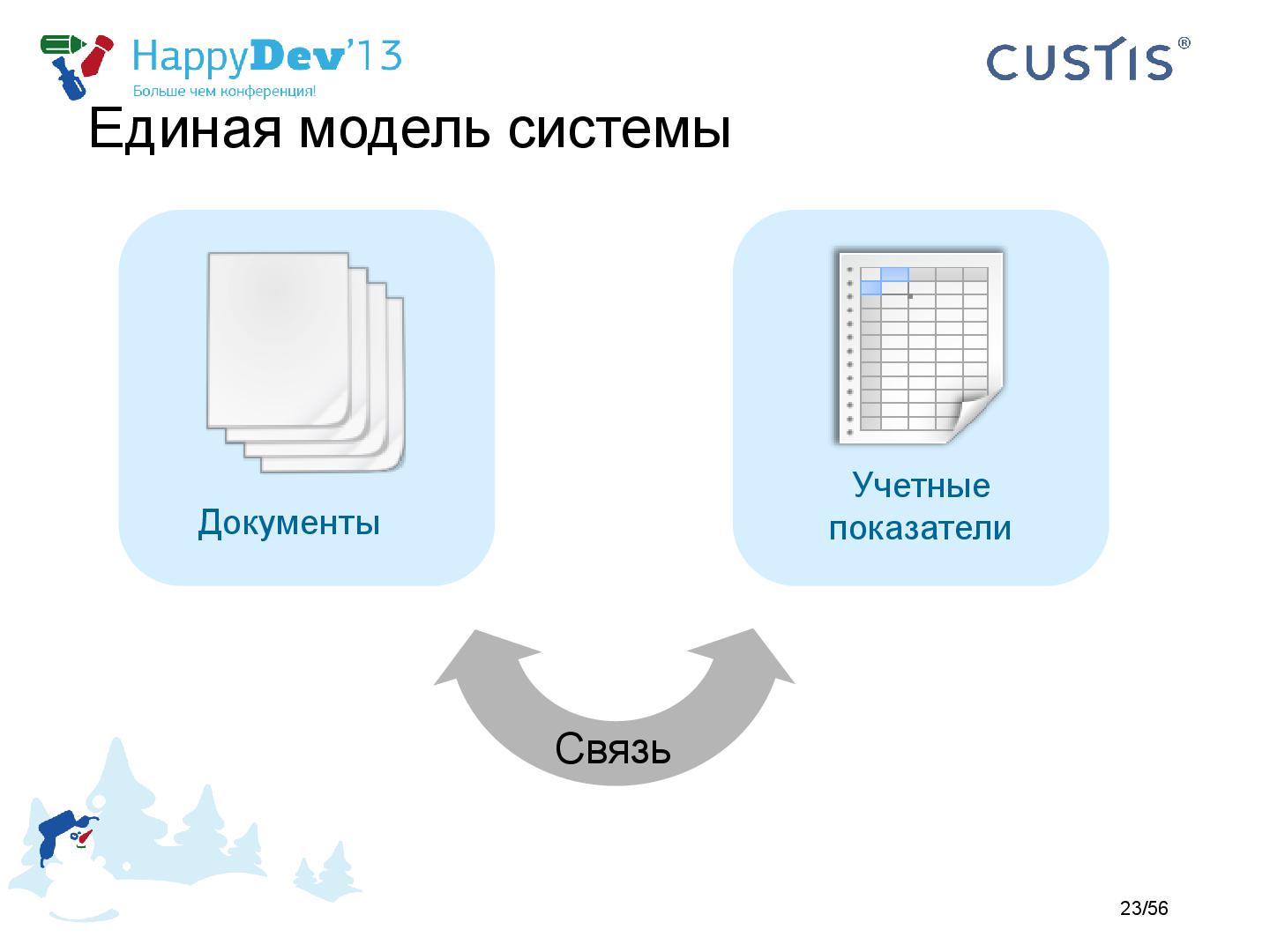 HappyDev'13
Больше чем конференция!

CUSTIS®

Единая модель системы

Документы

Учетные показатели

Связь

23/56